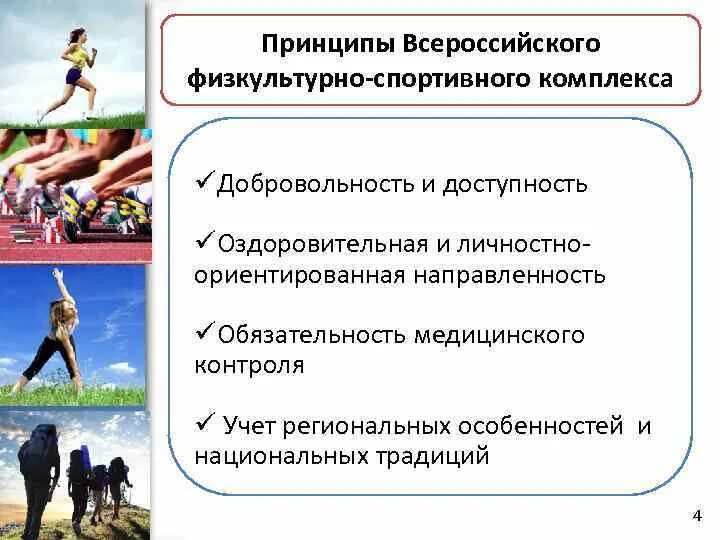 Принципы Всероссийского физкультурно-спортивного комплекса

✓Добровольность и доступность

✓Оздоровительная и личностно-ориентированная направленность

✓Обязательность медицинского контроля

✓ Учет региональных особенностей и национальных традиций

4